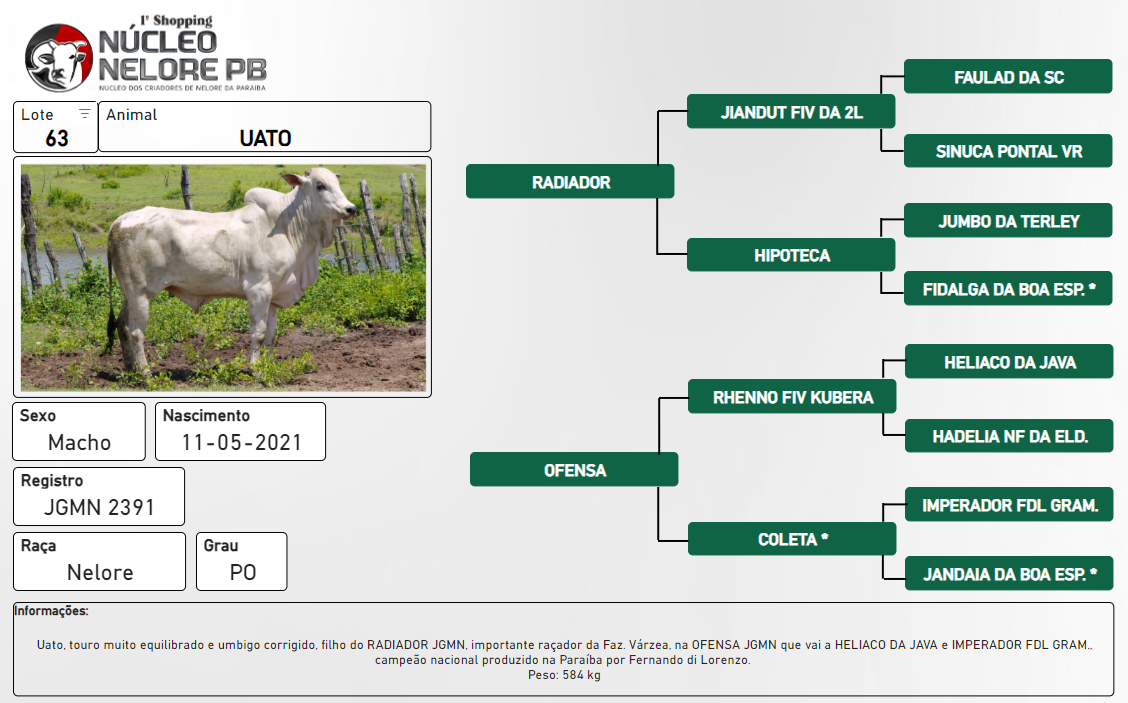 1º Shopping
NÚCLEO NELORE PB
NUCLEO DOS CRIADORES DE NELORE DA PARAIBA

Lote
63

Animal
UATO

Sexo
Macho

Nascimento
11-05-2021

Registro
JGMN 2391

Raça
Nelore

Grau
PO

RADIADOR
JIANDUT FIV DA 2L
FAULAD DA SC
SINUCA PONTAL VR
HIPOTECA
JUMBO DA TERLEY
FIDALGA DA BOA ESP. *

OFENSA
RHENNO FIV KUBERA
HELIACO DA JAVA
HADELIA NF DA ELD.
COLETA *
IMPERADOR FDL GRAM.
JANDAIA DA BOA ESP. *

Informações:

Uato, touro muito equilibrado e umbigo corrigido, filho do RADIADOR JGMN, importante raçador da Faz. Várzea, na OFENSA JGMN que vai a HELIACO DA JAVA e IMPERADOR FDL GRAM., campeão nacional produzido na Paraíba por Fernando di Lorenzo.
Peso: 584 kg